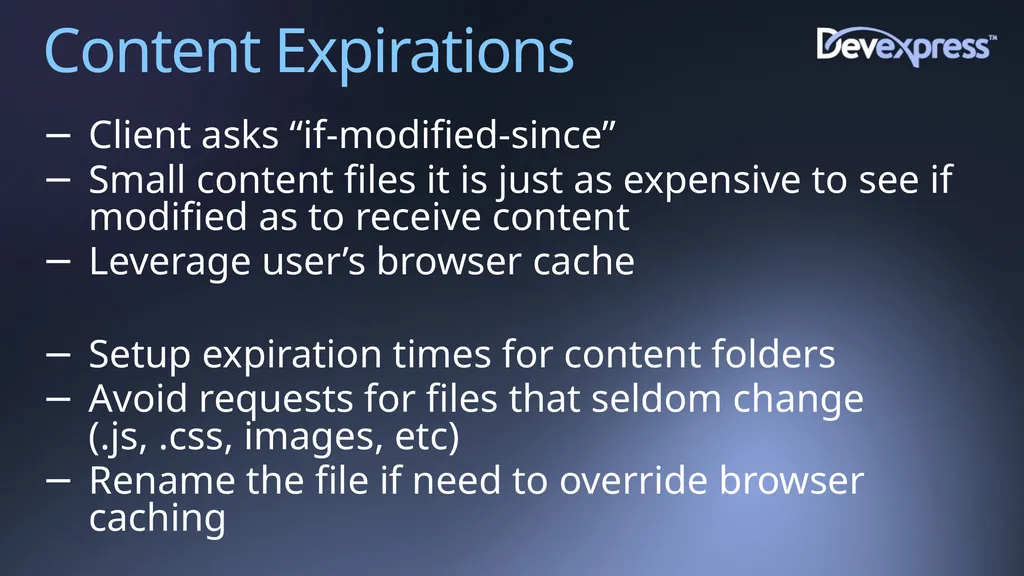 Content Expirations

DevExpress™

– Client asks “if-modified-since”
– Small content files it is just as expensive to see if modified as to receive content
– Leverage user’s browser cache

– Setup expiration times for content folders
– Avoid requests for files that seldom change (.js, .css, images, etc)
– Rename the file if need to override browser caching